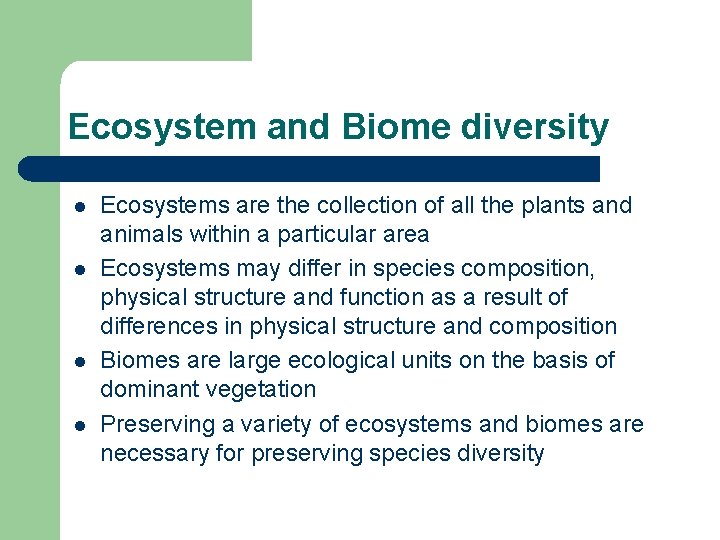 Ecosystem and Biome diversity

- Ecosystems are the collection of all the plants and animals within a particular area
- Ecosystems may differ in species composition, physical structure and function as a result of differences in physical structure and composition
- Biomes are large ecological units on the basis of dominant vegetation
- Preserving a variety of ecosystems and biomes are necessary for preserving species diversity